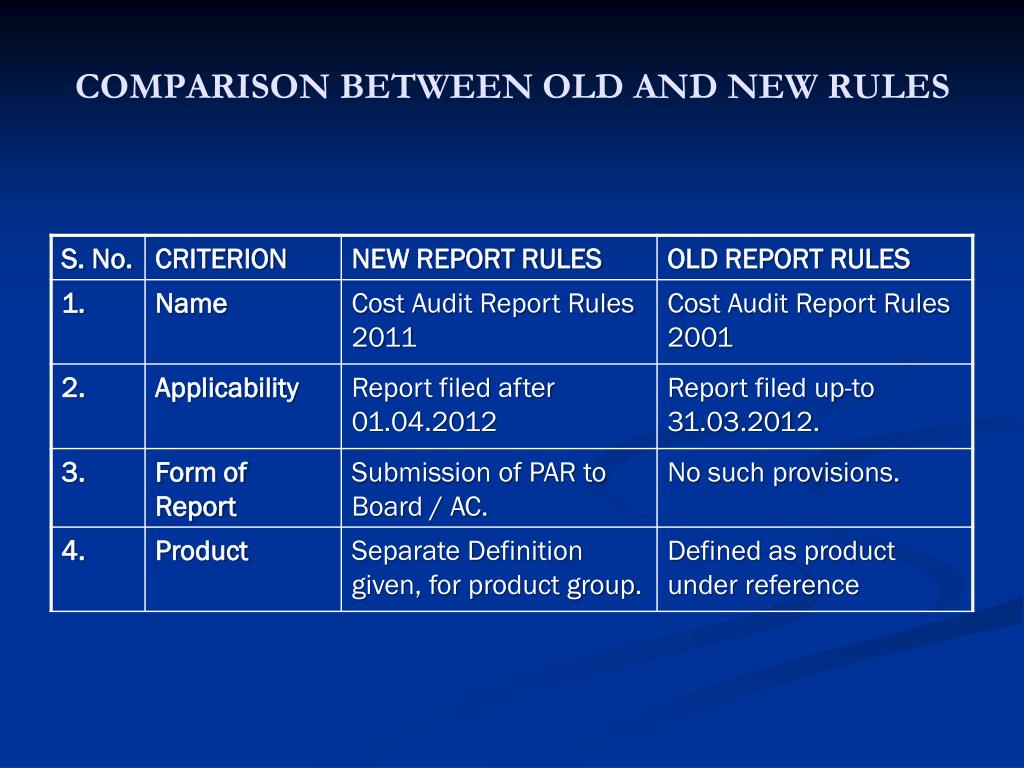 COMPARISON BETWEEN OLD AND NEW RULES

| S. No. | CRITERION | NEW REPORT RULES | OLD REPORT RULES |
|---|---|---|---|
| 1. | Name | Cost Audit Report Rules 2011 | Cost Audit Report Rules 2001 |
| 2. | Applicability | Report filed after 01.04.2012 | Report filed up-to 31.03.2012. |
| 3. | Form of Report | Submission of PAR to Board / AC. | No such provisions. |
| 4. | Product | Separate Definition given, for product group. | Defined as product under reference |